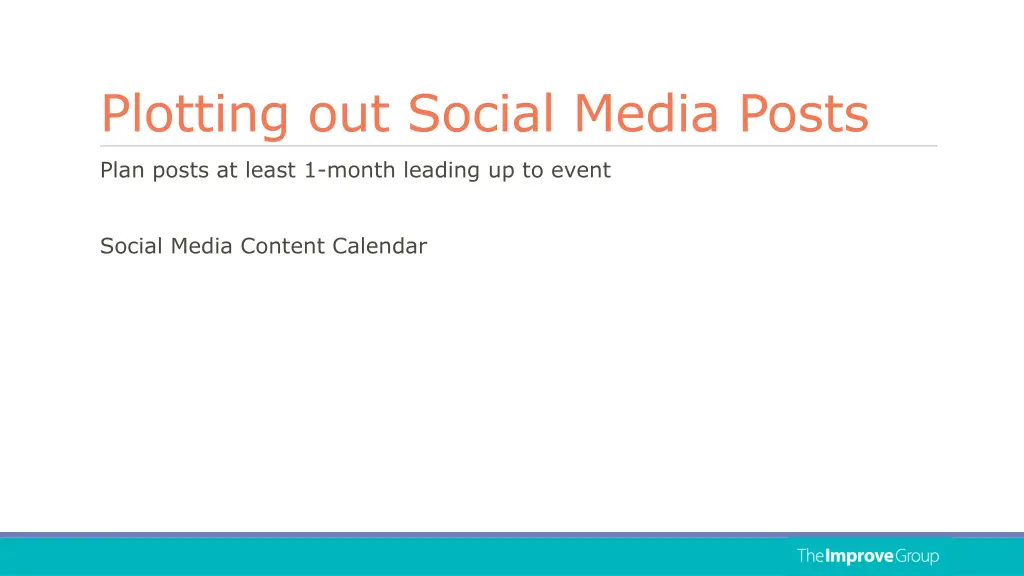 Plotting out Social Media Posts

Plan posts at least 1-month leading up to event

Social Media Content Calendar

TheImproveGroup